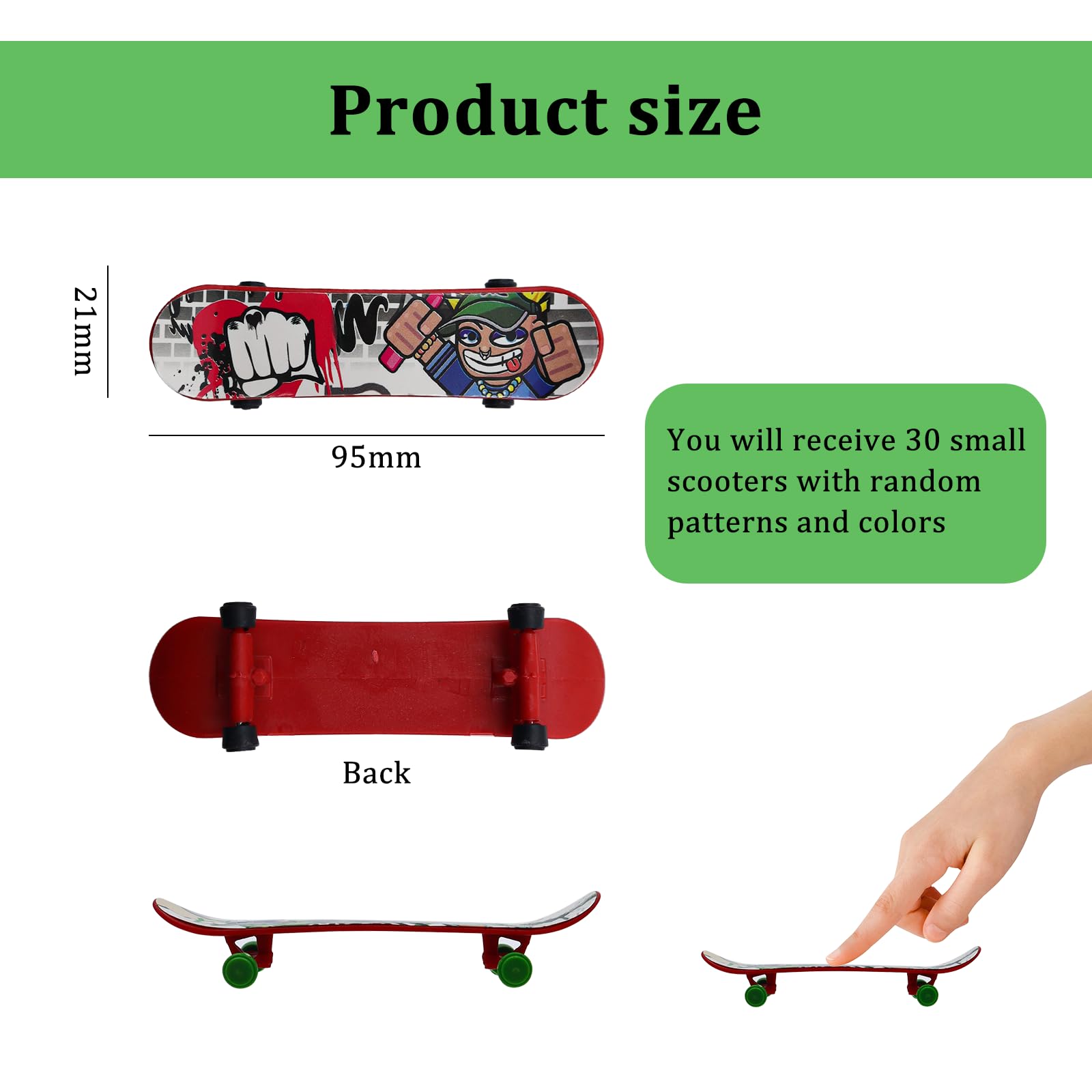 Product size

21mm

95mm

You will receive 30 small scooters with random patterns and colors

Back